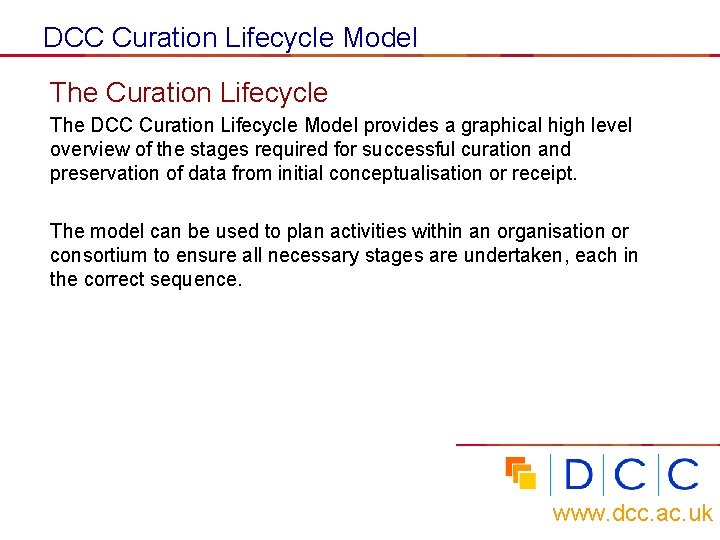 DCC Curation Lifecycle Model

The Curation Lifecycle

The DCC Curation Lifecycle Model provides a graphical high level overview of the stages required for successful curation and preservation of data from initial conceptualisation or receipt.

The model can be used to plan activities within an organisation or consortium to ensure all necessary stages are undertaken, each in the correct sequence.

DCC

www.dcc.ac.uk